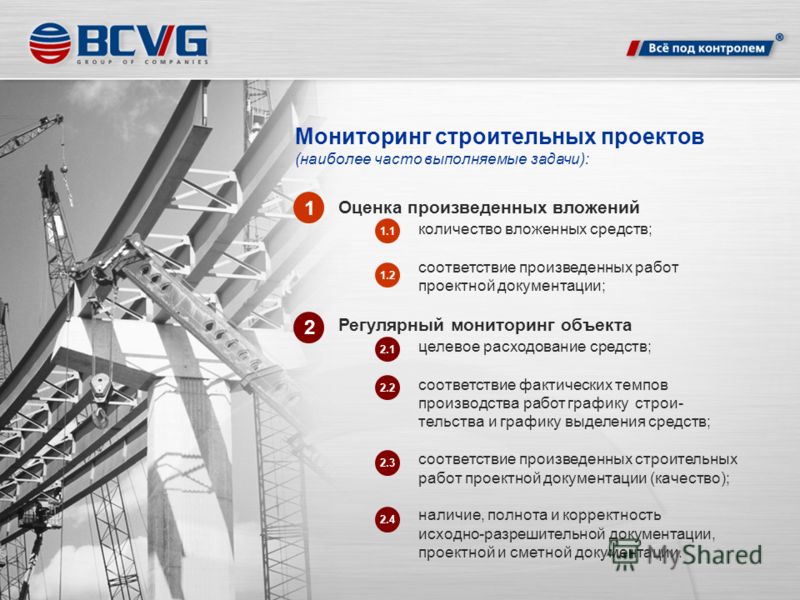 BCVG
GROUP OF COMPANIES

Всё под контролем ®

Мониторинг строительных проектов
(наиболее часто выполняемые задачи):

1 Оценка произведенных вложений

1.1 количество вложенных средств;

1.2 соответствие произведенных работ проектной документации;

2 Регулярный мониторинг объекта

2.1 целевое расходование средств;

2.2 соответствие фактических темпов производства работ графику строительства и графику выделения средств;

2.3 соответствие произведенных строительных работ проектной документации (качество);

2.4 наличие, полнота и корректность исходно-разрешительной документации, проектной и сметной документации.

MyShared